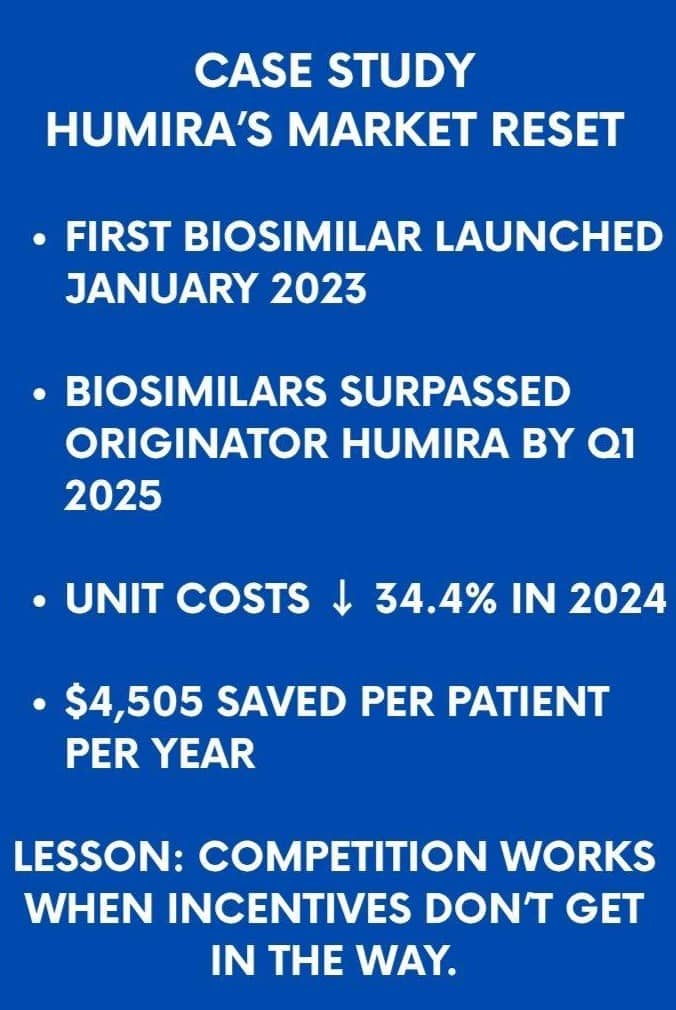 CASE STUDY
HUMIRA'S MARKET RESET

• FIRST BIOSIMILAR LAUNCHED JANUARY 2023

• BIOSIMILARS SURPASSED ORIGINATOR HUMIRA BY Q1 2025

• UNIT COSTS ↓ 34.4% IN 2024

• $4,505 SAVED PER PATIENT PER YEAR

LESSON: COMPETITION WORKS WHEN INCENTIVES DON'T GET IN THE WAY.